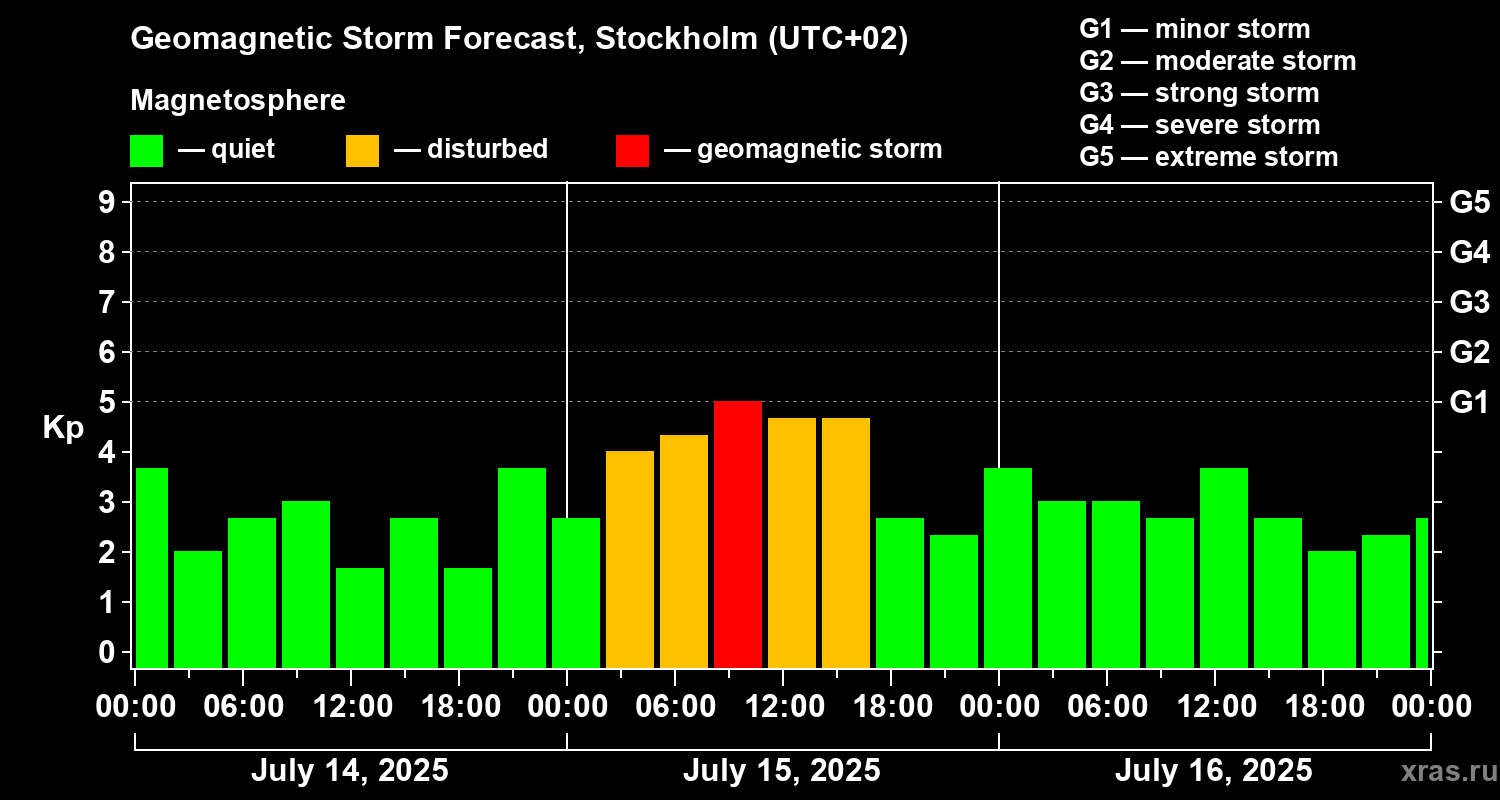 Geomagnetic Storm Forecast, Stockholm (UTC+02)

Magnetosphere

— quiet — disturbed — geomagnetic storm

G1 — minor storm
G2 — moderate storm
G3 — strong storm
G4 — severe storm
G5 — extreme storm

Kp

9
8
7
6
5
4
3
2
1
0

G5
G4
G3
G2
G1

00:00 06:00 12:00 18:00 00:00 06:00 12:00 18:00 00:00 06:00 12:00 18:00 00:00

July 14, 2025
July 15, 2025
July 16, 2025

xras.ru